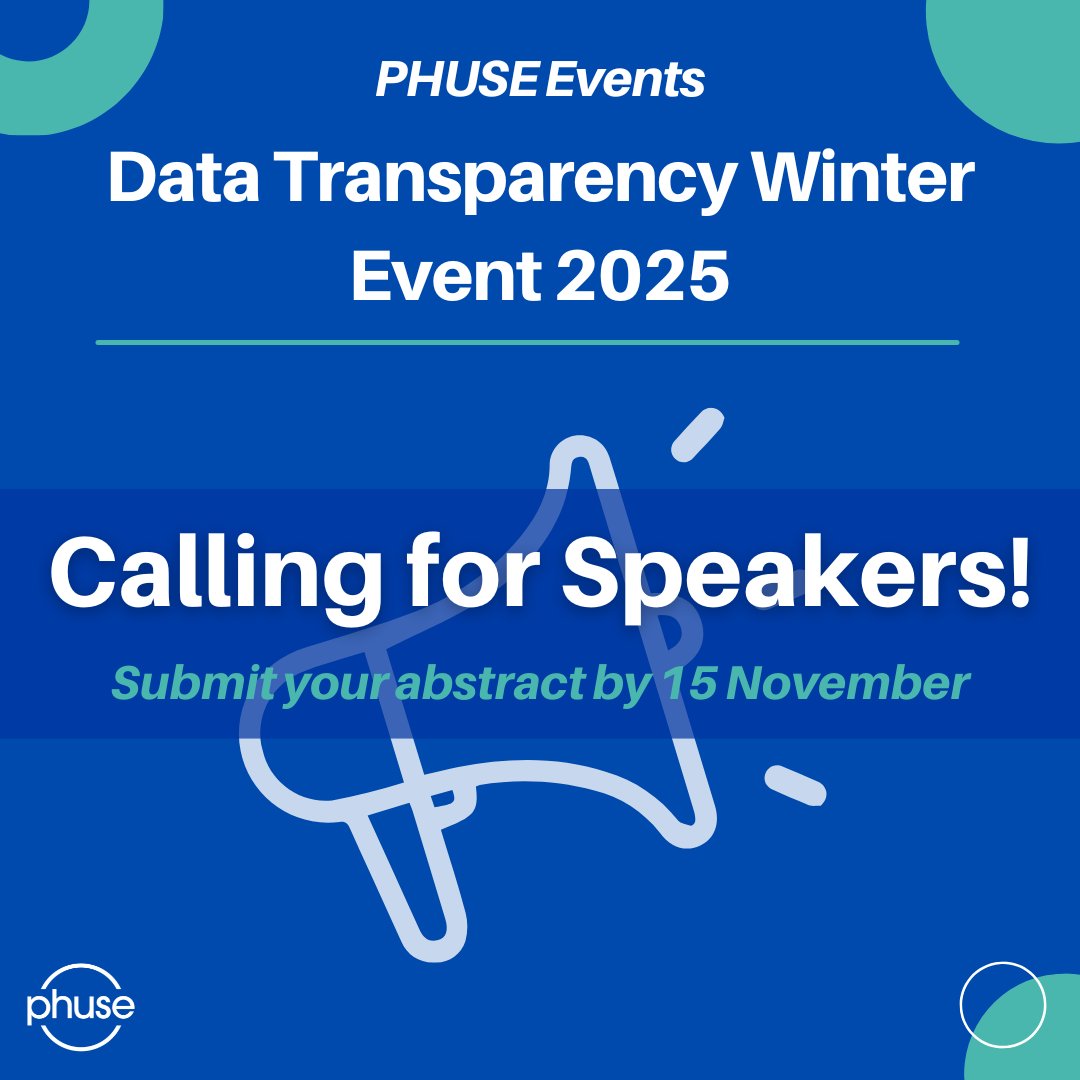 PHUSE Events

Data Transparency Winter Event 2025

Calling for Speakers!

Submit your abstract by 15 November

phuse